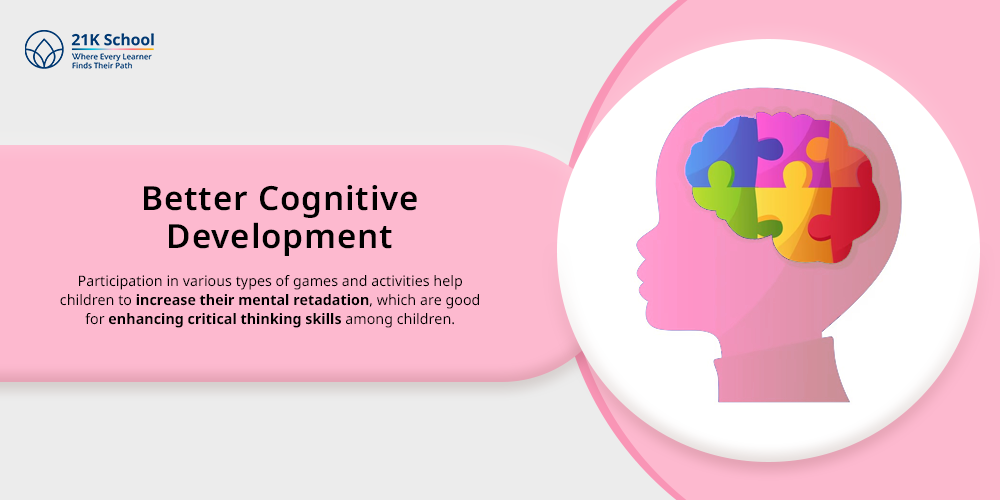 21K School
Where Every Learner
Finds Their Path

Better Cognitive Development

Participation in various types of games and activities help children to increase their mental retadation, which are good for enhancing critical thinking skills among children.